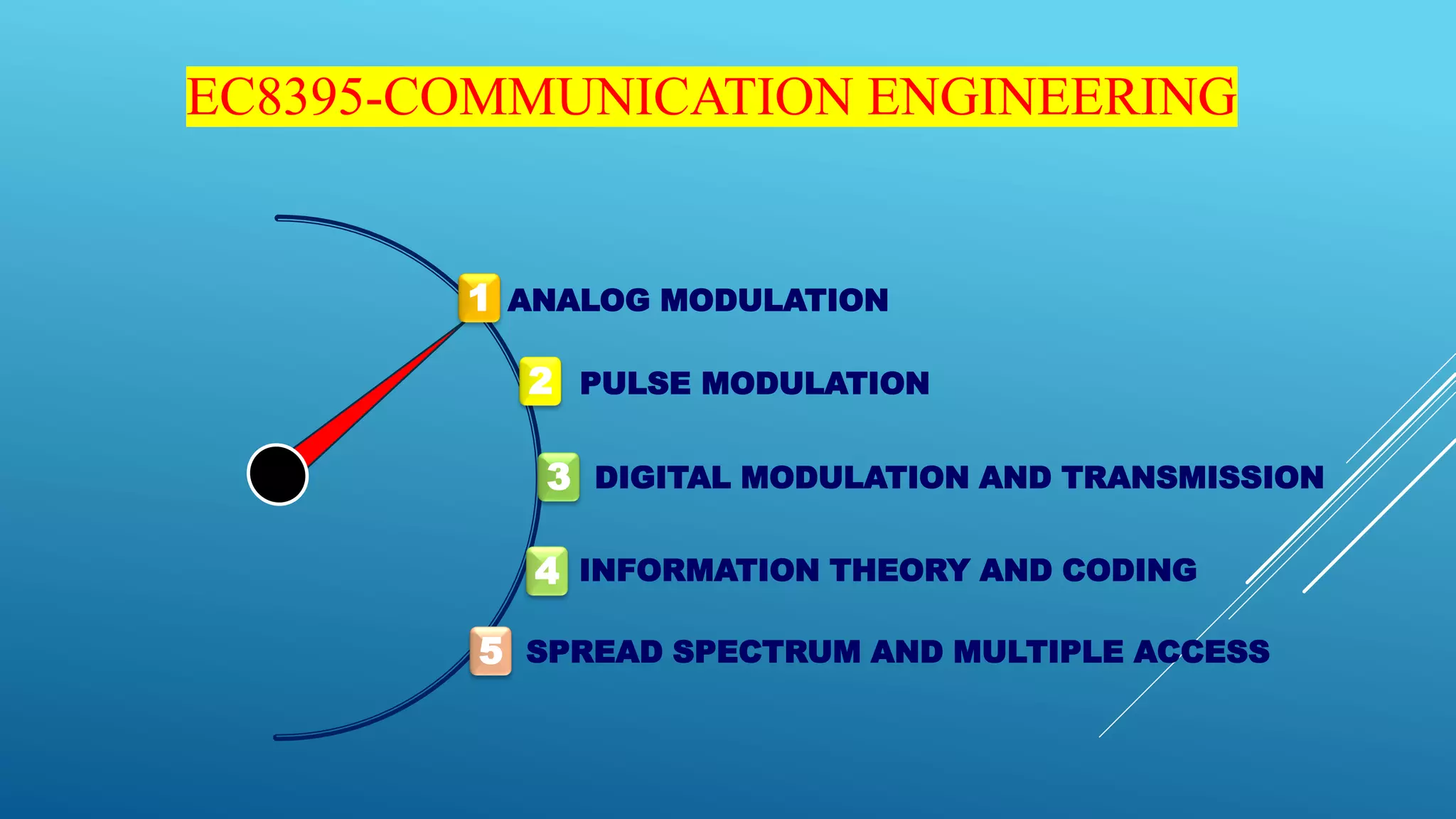 EC8395-COMMUNICATION ENGINEERING

1 ANALOG MODULATION

2 PULSE MODULATION

3 DIGITAL MODULATION AND TRANSMISSION

4 INFORMATION THEORY AND CODING

5 SPREAD SPECTRUM AND MULTIPLE ACCESS